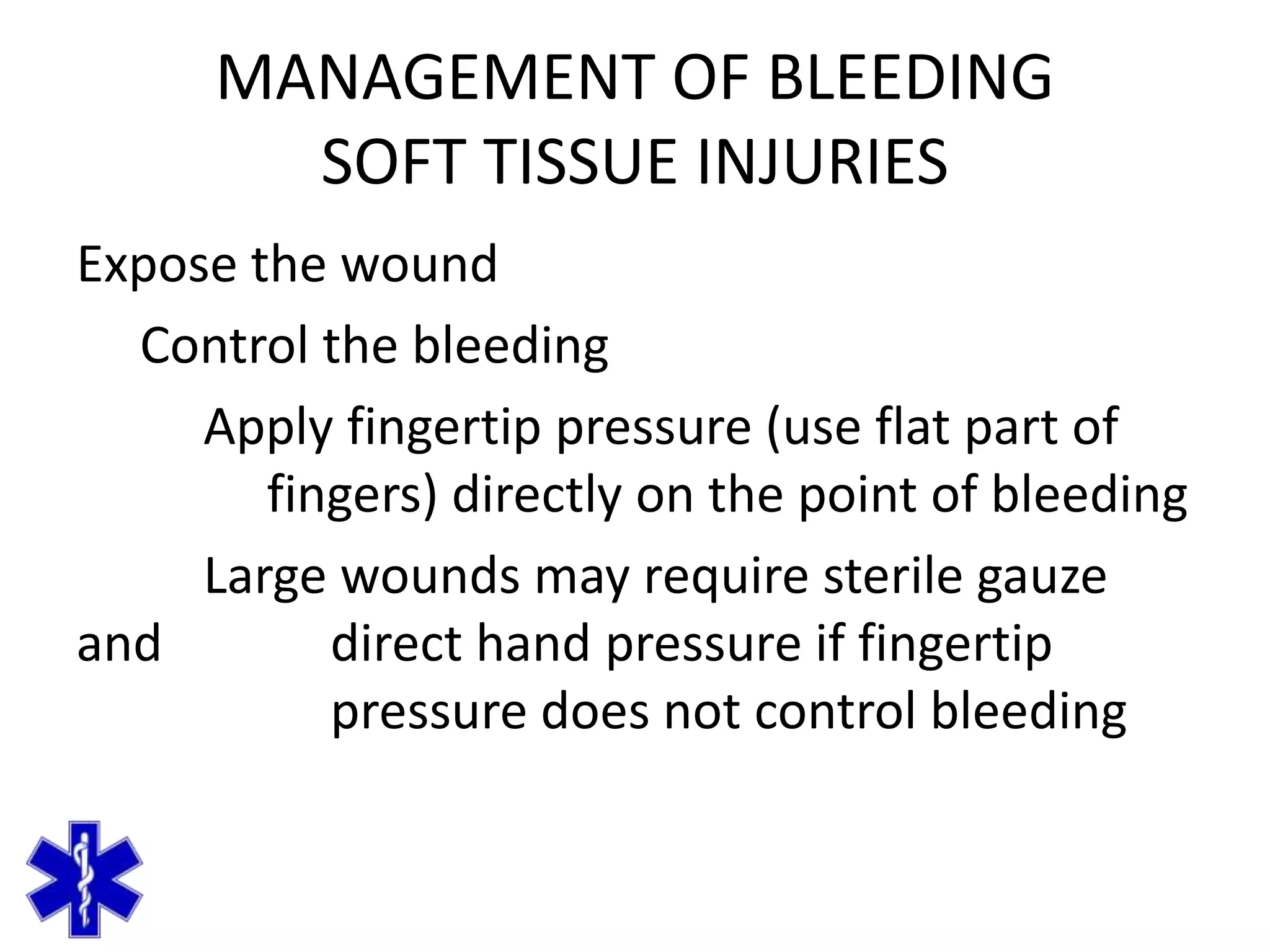 MANAGEMENT OF BLEEDING
SOFT TISSUE INJURIES

Expose the wound

Control the bleeding

Apply fingertip pressure (use flat part of fingers) directly on the point of bleeding

Large wounds may require sterile gauze and direct hand pressure if fingertip pressure does not control bleeding